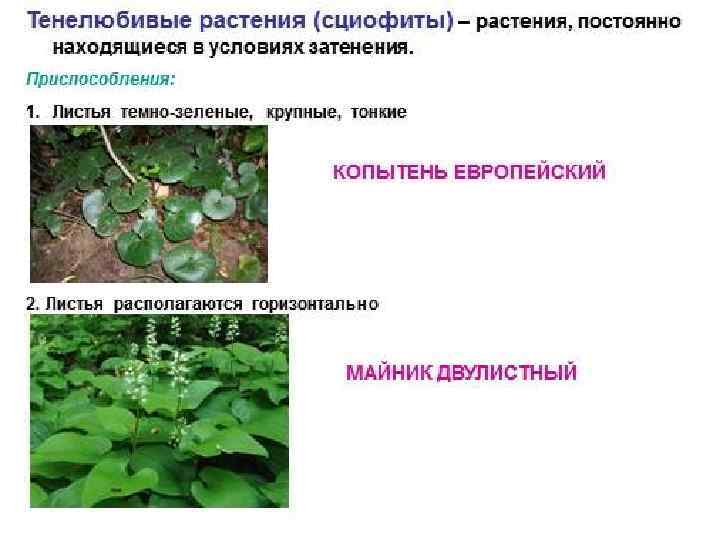 Тенелюбивые растения (сциофиты) – растения, постоянно находящиеся в условиях затенения.

Приспособления:

1. Листья темно-зеленые, крупные, тонкие

КОПЫТЕНЬ ЕВРОПЕЙСКИЙ

2. Листья располагаются горизонтально

МАЙНИК ДВУЛИСТНЫЙ